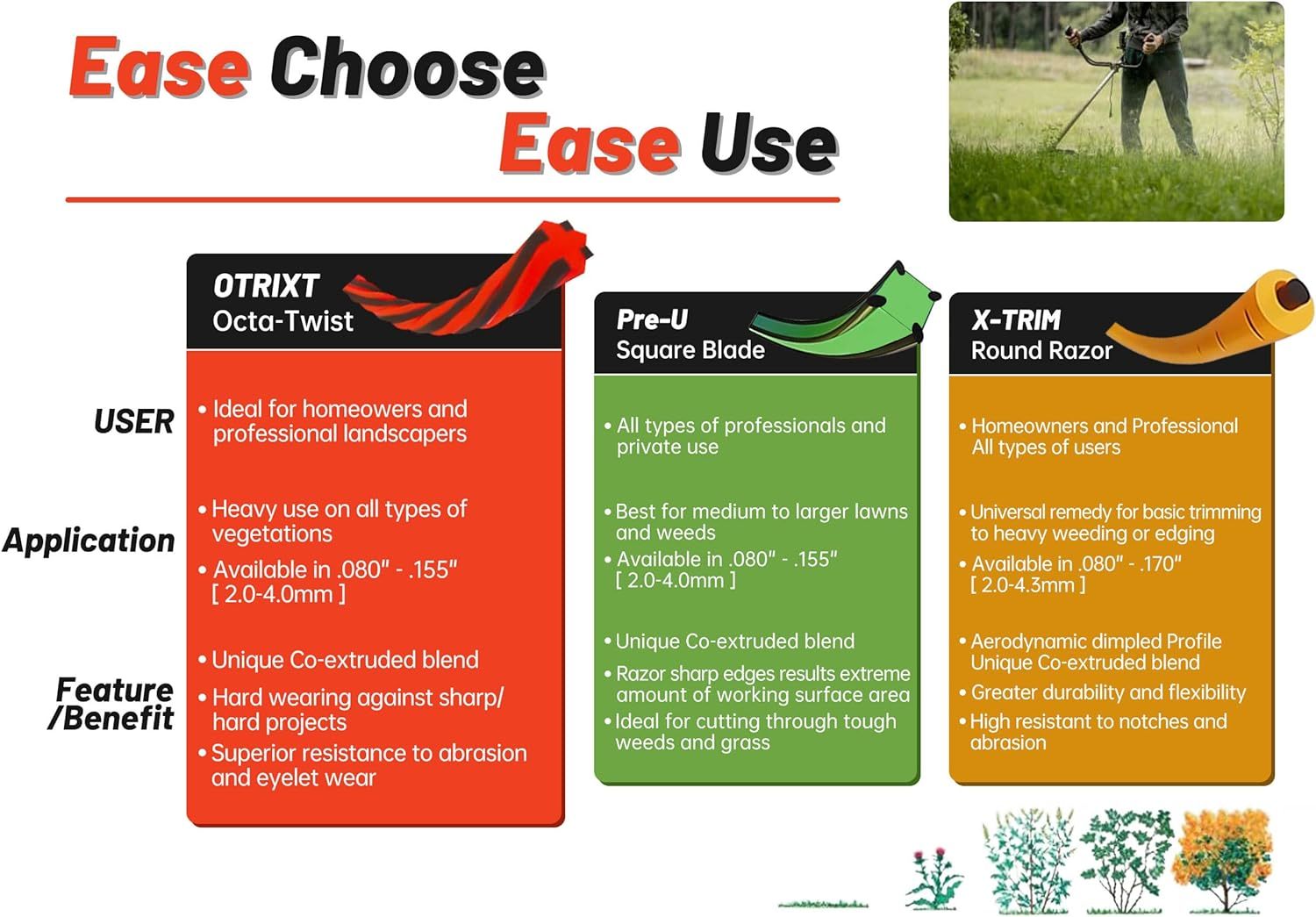 Ease Choose
Ease Use

USER

Application

Feature /Benefit

OTRIXT
Octa-Twist

• Ideal for homeowers and professional landscapers

• Heavy use on all types of vegetations

• Available in .080" - .155" [ 2.0-4.0mm ]

• Unique Co-extruded blend

• Hard wearing against sharp/ hard projects

• Superior resistance to abrasion and eyelet wear

Pre-U
Square Blade

• All types of professionals and private use

• Best for medium to larger lawns and weeds

• Available in .080" - .155" [ 2.0-4.0mm ]

• Unique Co-extruded blend

• Razor sharp edges results extreme amount of working surface area

• Ideal for cutting through tough weeds and grass

X-TRIM
Round Razor

• Homeowners and Professional All types of users

• Universal remedy for basic trimming to heavy weeding or edging

• Available in .080" - .170" [ 2.0-4.3mm ]

• Aerodynamic dimpled Profile Unique Co-extruded blend

• Greater durability and flexibility

• High resistant to notches and abrasion